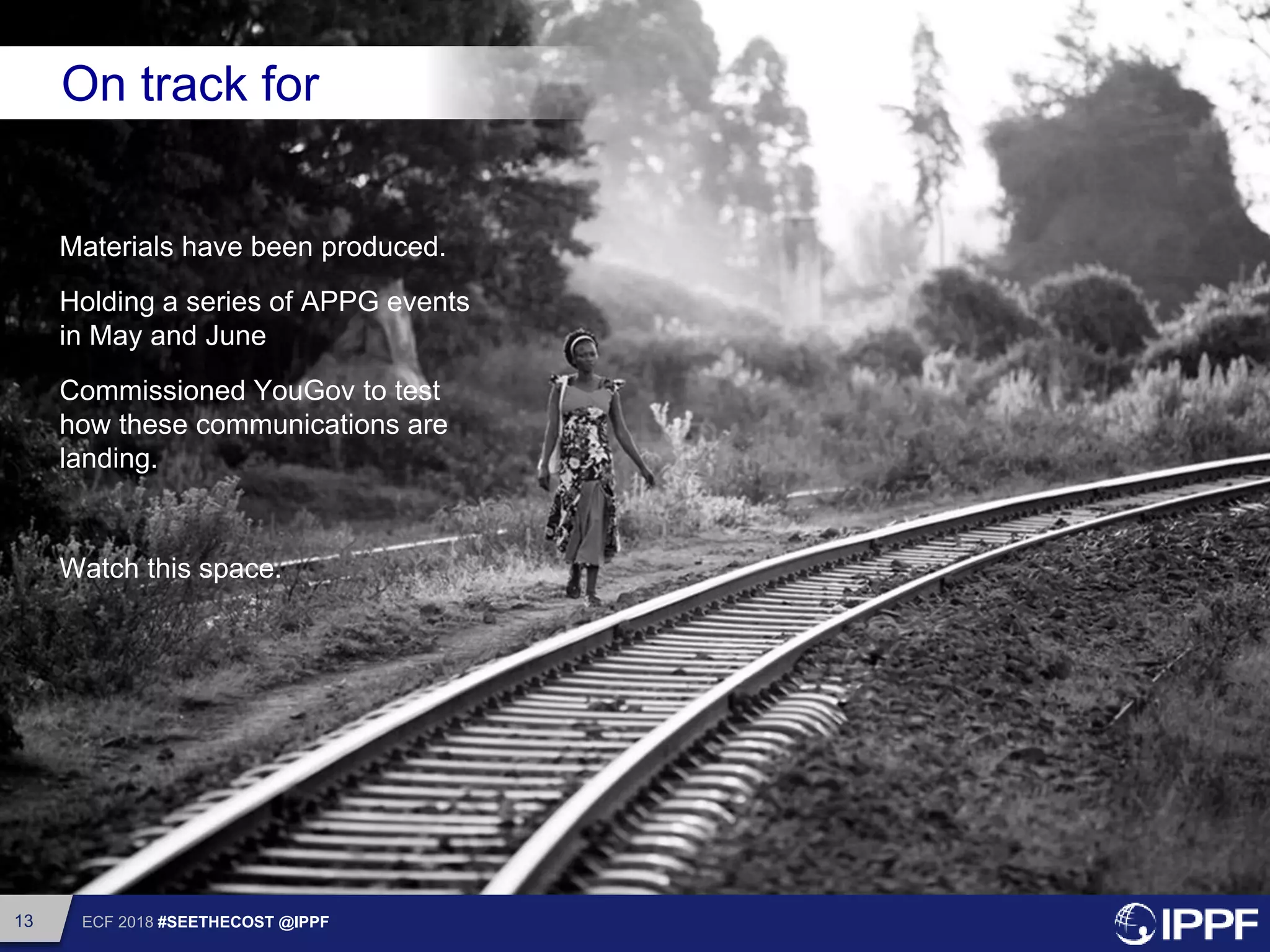 On track for

Materials have been produced.

Holding a series of APPG events in May and June

Commissioned YouGov to test how these communications are landing.

Watch this space.

13

ECF 2018 #SEETHECOST @IPPF

IPPF